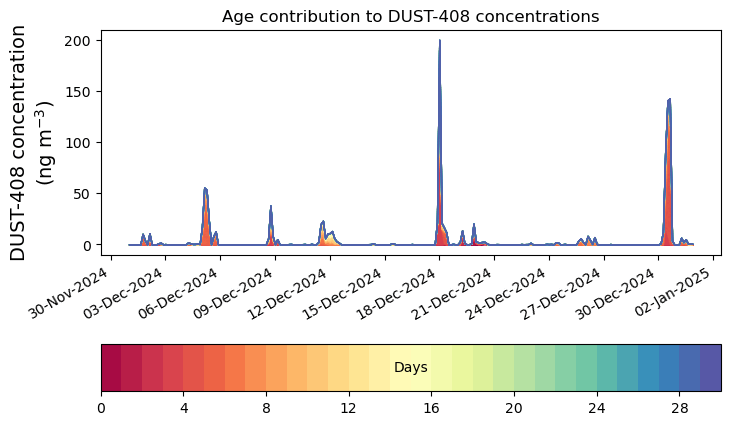 Age contribution to DUST-408 concentrations

DUST-408 concentration (ng m$^{-3}$)

200
150
100
50
0

30-Nov-2024
03-Dec-2024
06-Dec-2024
09-Dec-2024
12-Dec-2024
15-Dec-2024
18-Dec-2024
21-Dec-2024
24-Dec-2024
27-Dec-2024
30-Dec-2024
02-Jan-2025

Days

0
4
8
12
16
20
24
28